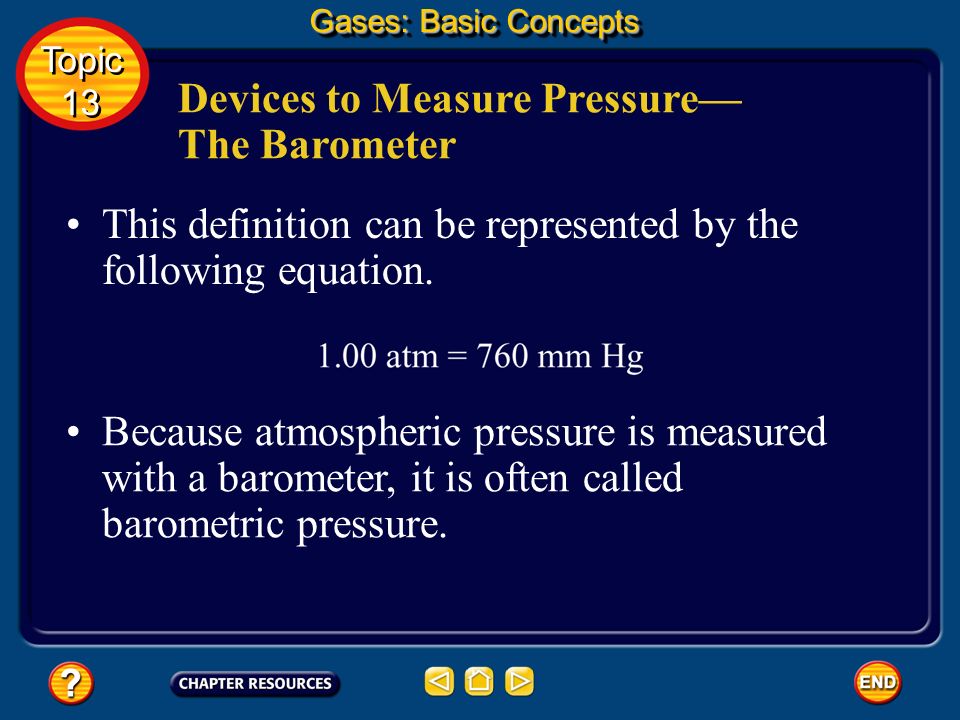 Gases: Basic Concepts

Topic 13

Devices to Measure Pressure— The Barometer

• This definition can be represented by the following equation.

1.00 atm = 760 mm Hg

• Because atmospheric pressure is measured with a barometer, it is often called barometric pressure.

?

CHAPTER RESOURCES

END